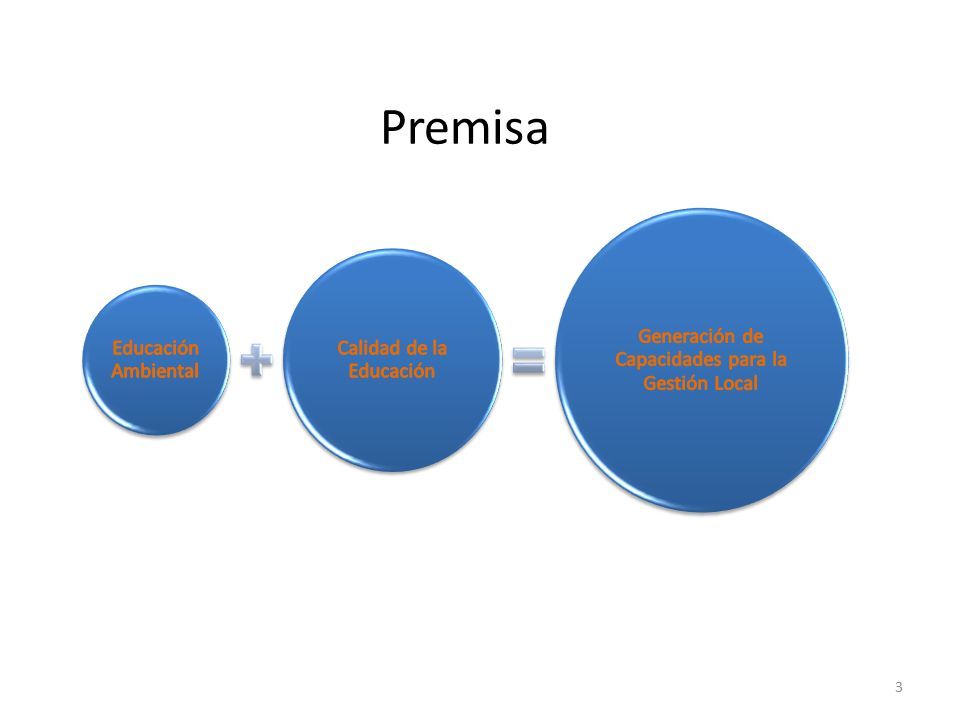 Premisa

Educación Ambiental

+

Calidad de la Educación

=

Generación de Capacidades para la Gestión Local

3